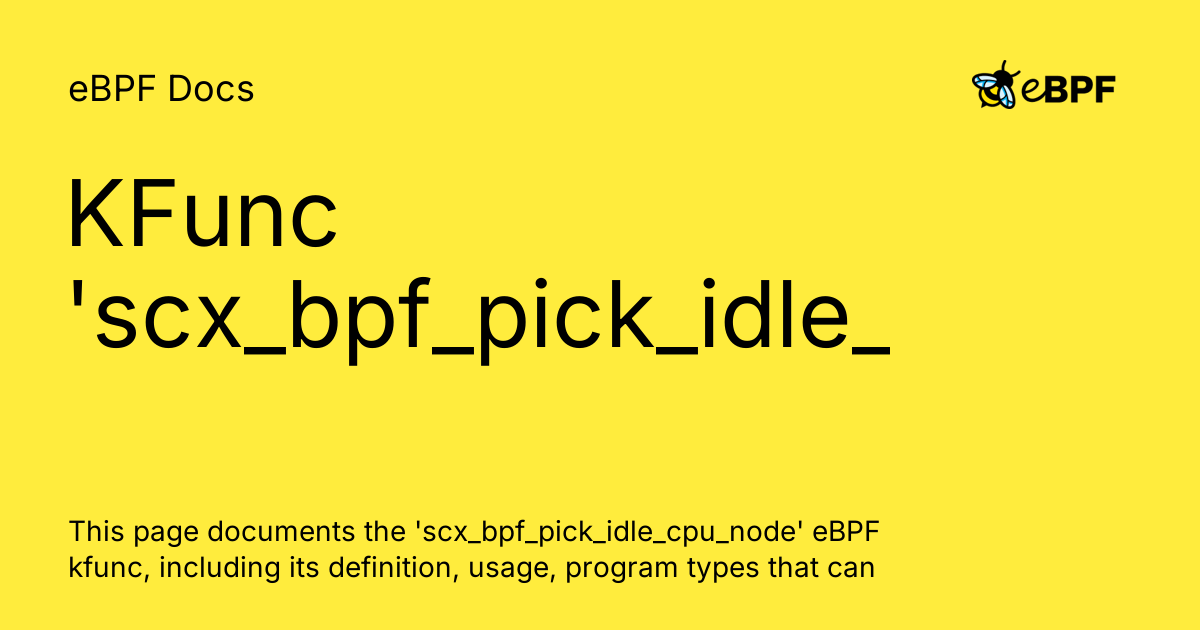 eBPF Docs

eBPF

KFunc 'scx_bpf_pick_idle_

This page documents the 'scx_bpf_pick_idle_cpu_node' eBPF kfunc, including its definition, usage, program types that can